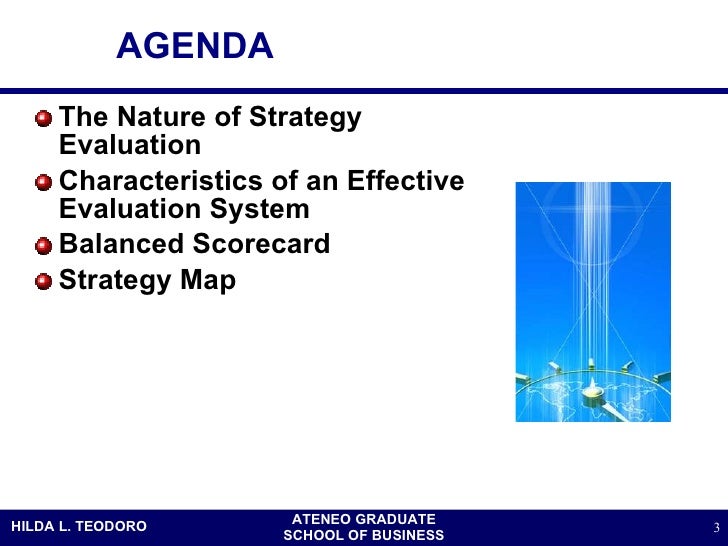 AGENDA

The Nature of Strategy Evaluation

Characteristics of an Effective Evaluation System

Balanced Scorecard

Strategy Map

HILDA L. TEODORO

ATENEO GRADUATE SCHOOL OF BUSINESS

3